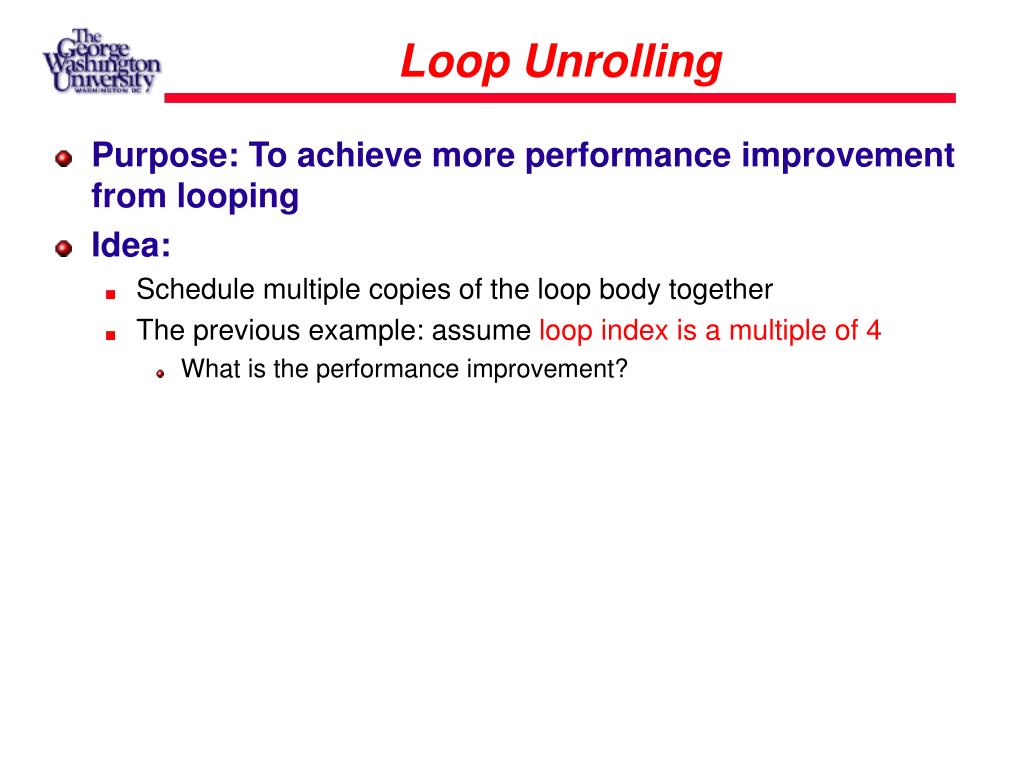 The George Washington University WASHINGTON DC

Loop Unrolling

Purpose: To achieve more performance improvement from looping

Idea:

Schedule multiple copies of the loop body together

The previous example: assume loop index is a multiple of 4

What is the performance improvement?